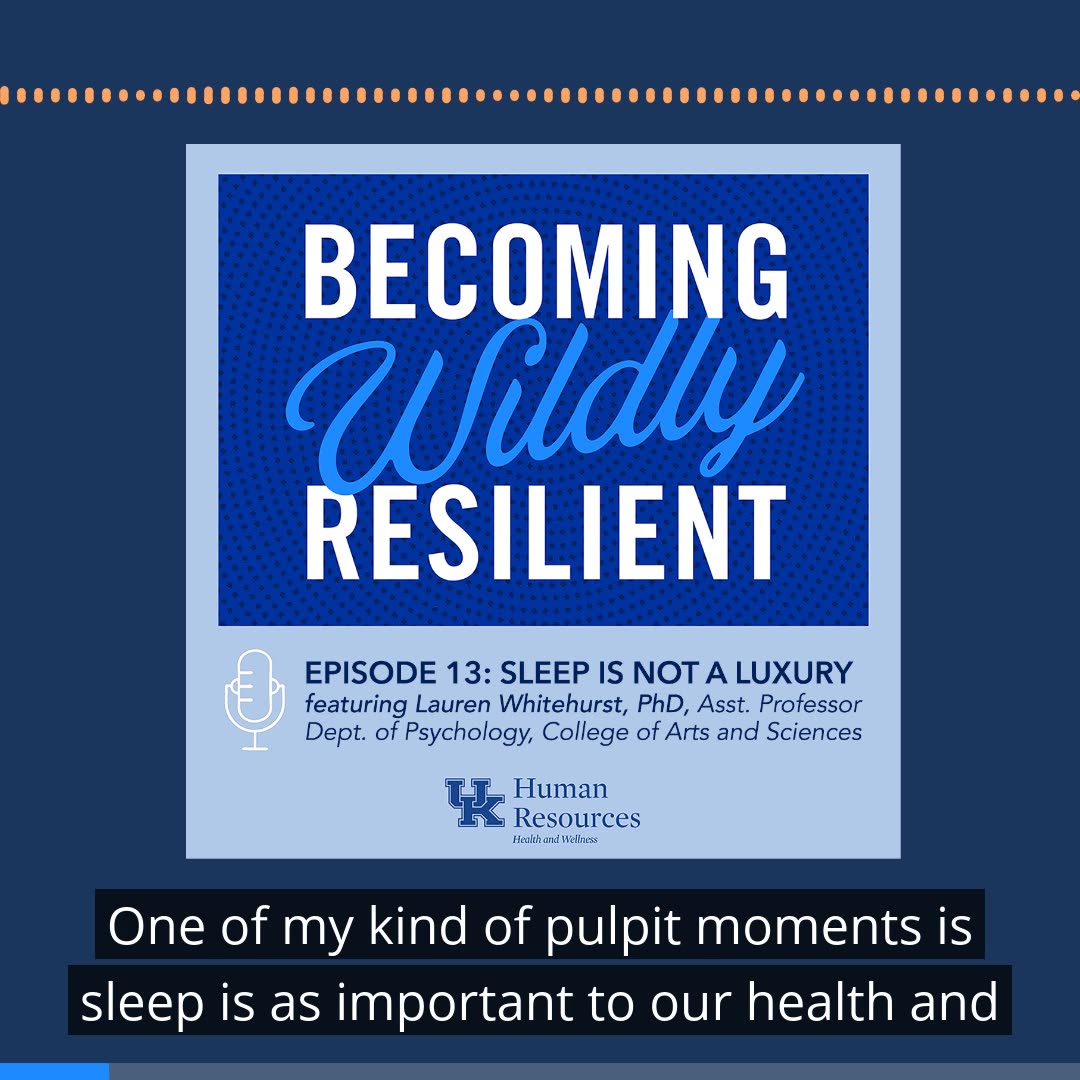 BECOMING
Wildly
RESILIENT

EPISODE 13: SLEEP IS NOT A LUXURY
featuring Lauren Whitehurst, PhD, Asst. Professor
Dept. of Psychology, College of Arts and Sciences

UK Human Resources
Health and Wellness

One of my kind of pulpit moments is sleep is as important to our health and